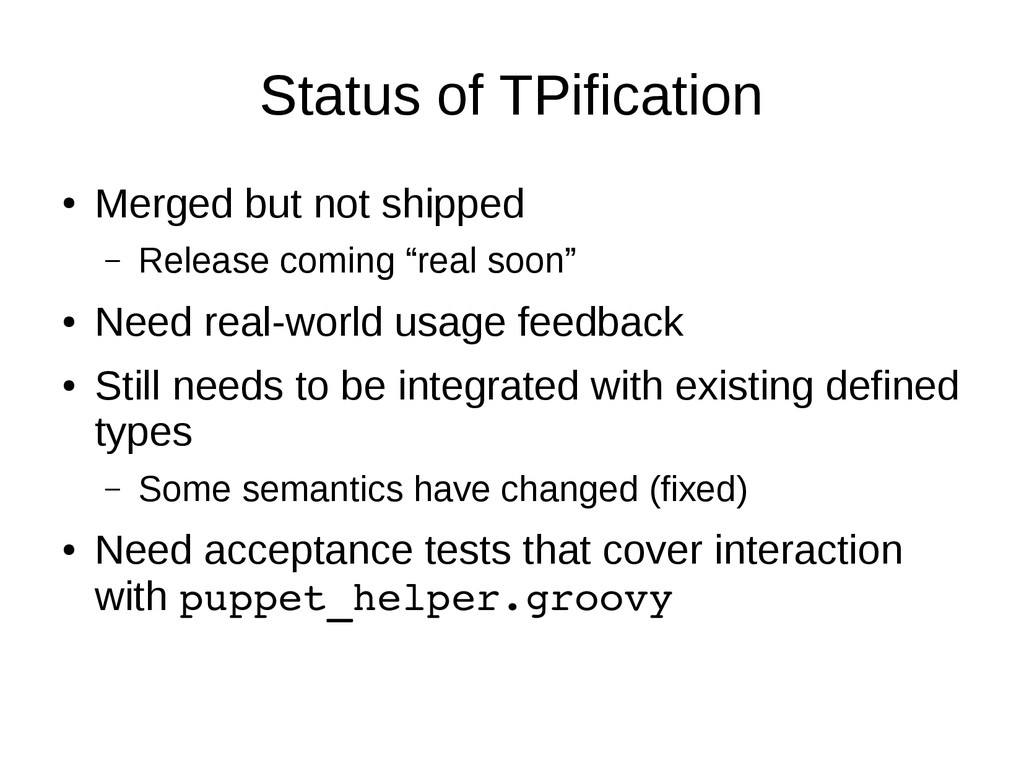 Status of TPification

● Merged but not shipped

– Release coming “real soon”

● Need real-world usage feedback

● Still needs to be integrated with existing defined types

– Some semantics have changed (fixed)

● Need acceptance tests that cover interaction with puppet_helper.groovy